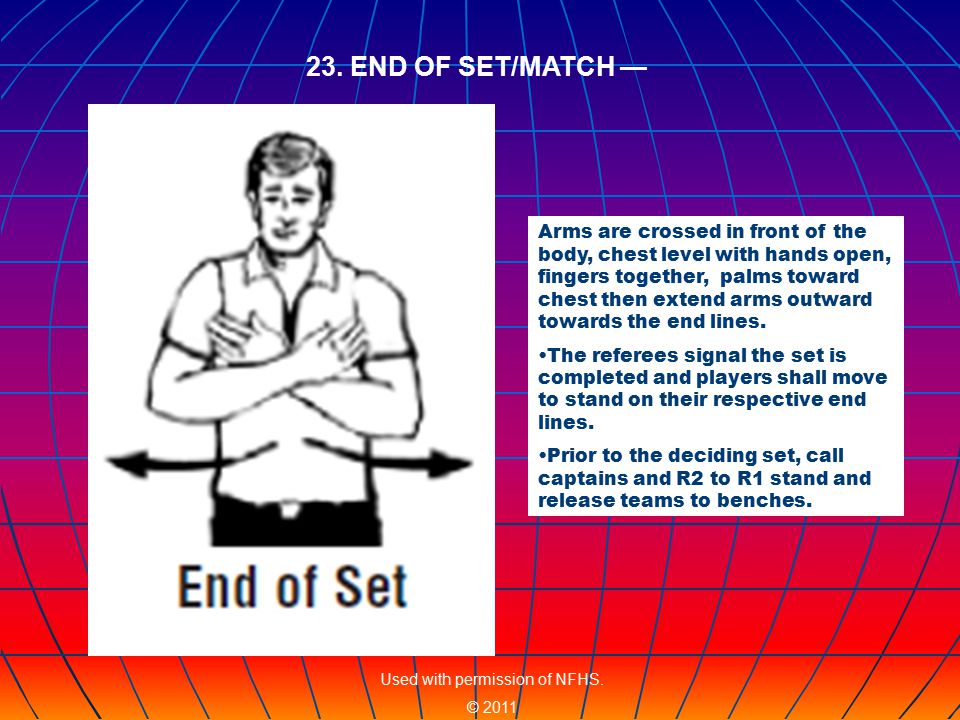 23. END OF SET/MATCH —

End of Set

Arms are crossed in front of the body, chest level with hands open, fingers together, palms toward chest then extend arms outward towards the end lines.

•The referees signal the set is completed and players shall move to stand on their respective end lines.

•Prior to the deciding set, call captains and R2 to R1 stand and release teams to benches.

Used with permission of NFHS.

© 2011